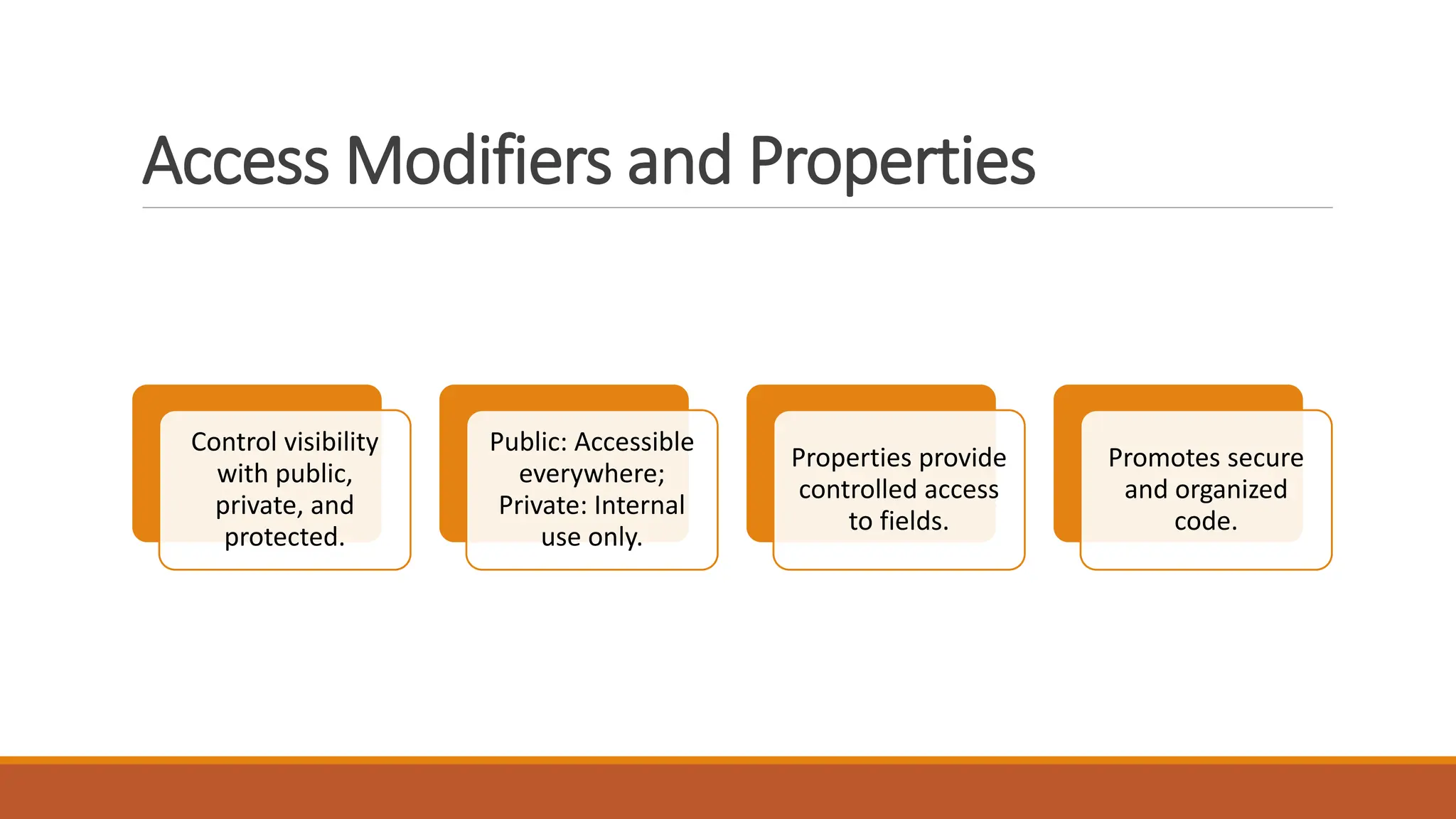 Access Modifiers and Properties

Control visibility with public, private, and protected.

Public: Accessible everywhere; Private: Internal use only.

Properties provide controlled access to fields.

Promotes secure and organized code.